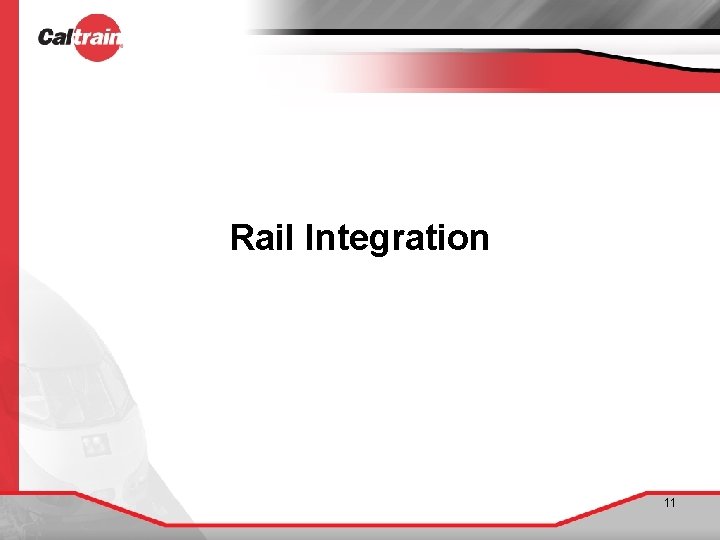 Caltrain

Rail Integration

11